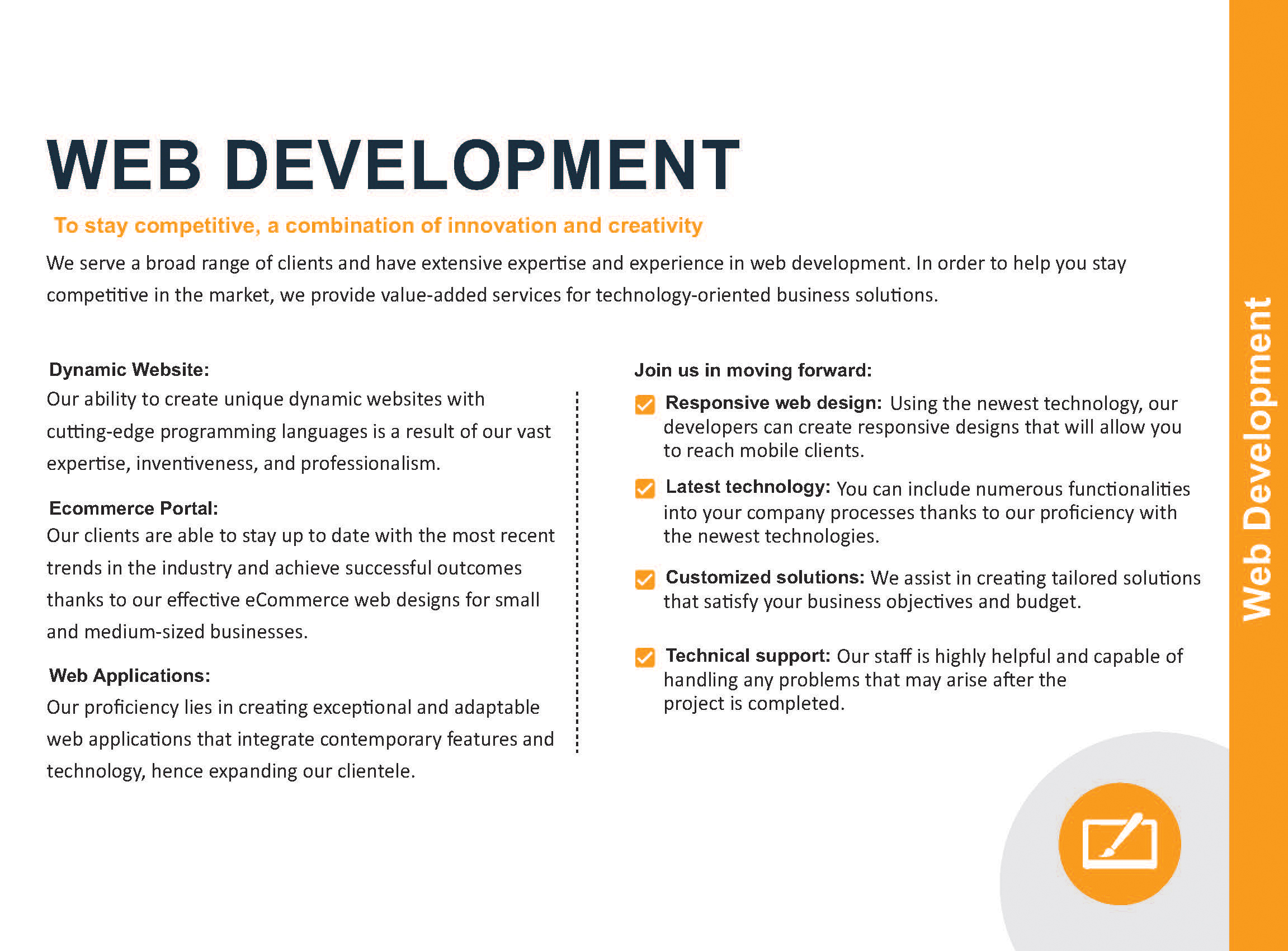 WEB DEVELOPMENT

To stay competitive, a combination of innovation and creativity

We serve a broad range of clients and have extensive expertise and experience in web development. In order to help you stay competitive in the market, we provide value-added services for technology-oriented business solutions.

Dynamic Website:
Our ability to create unique dynamic websites with cutting-edge programming languages is a result of our vast expertise, inventiveness, and professionalism.

Ecommerce Portal:
Our clients are able to stay up to date with the most recent trends in the industry and achieve successful outcomes thanks to our effective eCommerce web designs for small and medium-sized businesses.

Web Applications:
Our proficiency lies in creating exceptional and adaptable web applications that integrate contemporary features and technology, hence expanding our clientele.

Join us in moving forward:

Responsive web design: Using the newest technology, our developers can create responsive designs that will allow you to reach mobile clients.

Latest technology: You can include numerous functionalities into your company processes thanks to our proficiency with the newest technologies.

Customized solutions: We assist in creating tailored solutions that satisfy your business objectives and budget.

Technical support: Our staff is highly helpful and capable of handling any problems that may arise after the project is completed.

Web Development